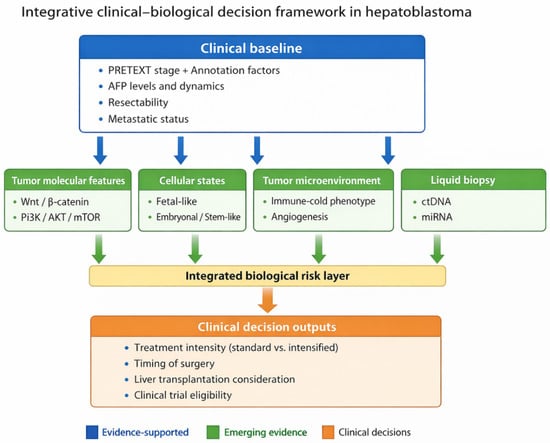 Integrative clinical–biological decision framework in hepatoblastoma

Clinical baseline

• PRETEXT stage + Annotation factors
• AFP levels and dynamics
• Resectability
• Metastatic status

Tumor molecular features
• Wnt / β-catenin
• Pi3K / AKT / mTOR

Cellular states
• Fetal-like
• Embryonal / Stem-like

Tumor microenvironment
• Immune-cold phenotype
• Angiogenesis

Liquid biopsy
• ctDNA
• miRNA

Integrated biological risk layer

Clinical decision outputs

• Treatment intensity (standard vs. intensified)
• Timing of surgery
• Liver transplantation consideration
• Clinical trial eligibility

Evidence-supported
Emerging evidence
Clinical decisions